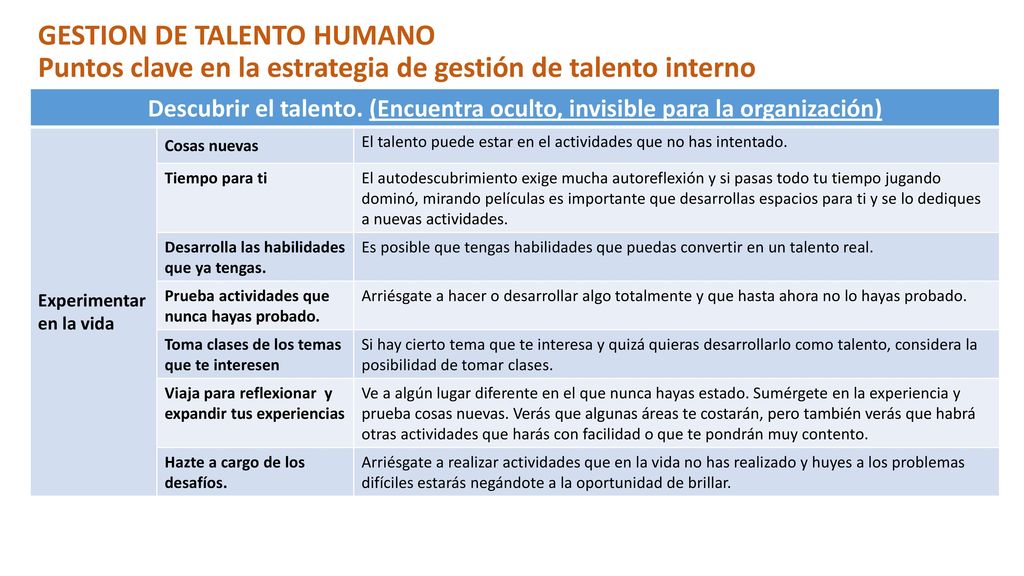 GESTION DE TALENTO HUMANO
Puntos clave en la estrategia de gestión de talento interno

| Descubrir el talento. (Encuentra oculto, invisible para la organización) | | |
|---|---|---|
| Experimentar en la vida | Cosas nuevas | El talento puede estar en el actividades que no has intentado. |
| | Tiempo para ti | El autodescubrimiento exige mucha autoreflexión y si pasas todo tu tiempo jugando dominó, mirando películas es importante que desarrollas espacios para ti y se lo dediques a nuevas actividades. |
| | Desarrolla las habilidades que ya tengas. | Es posible que tengas habilidades que puedas convertir en un talento real. |
| | Prueba actividades que nunca hayas probado. | Arriésgate a hacer o desarrollar algo totalmente y que hasta ahora no lo hayas probado. |
| | Toma clases de los temas que te interesen | Si hay cierto tema que te interesa y quizá quieras desarrollarlo como talento, considera la posibilidad de tomar clases. |
| | Viaja para reflexionar y expandir tus experiencias | Ve a algún lugar diferente en el que nunca hayas estado. Sumérgete en la experiencia y prueba cosas nuevas. Verás que algunas áreas te costarán, pero también verás que habrá otras actividades que harás con facilidad o que te pondrán muy contento. |
| | Hazte a cargo de los desafíos. | Arriésgate a realizar actividades que en la vida no has realizado y huyes a los problemas difíciles estarás negándote a la oportunidad de brillar. |